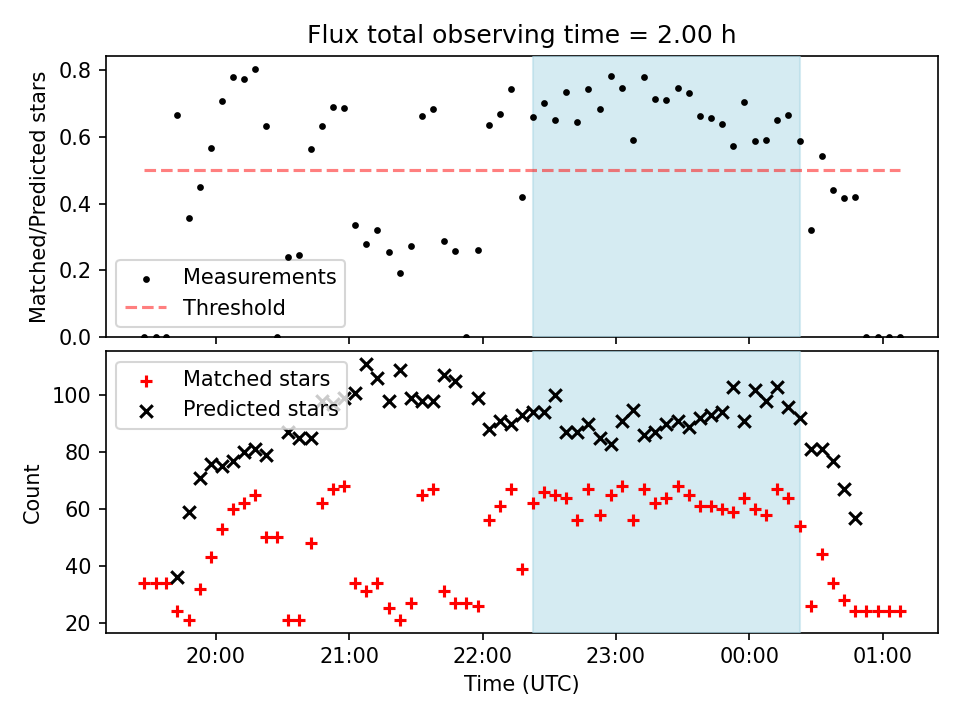 Flux total observing time = 2.00 h

Matched/Predicted stars

0.8
0.6
0.4
0.2
0.0

Measurements
Threshold

Matched stars
Predicted stars

Count

100
80
60
40
20

20:00
21:00
22:00
23:00
00:00
01:00

Time (UTC)